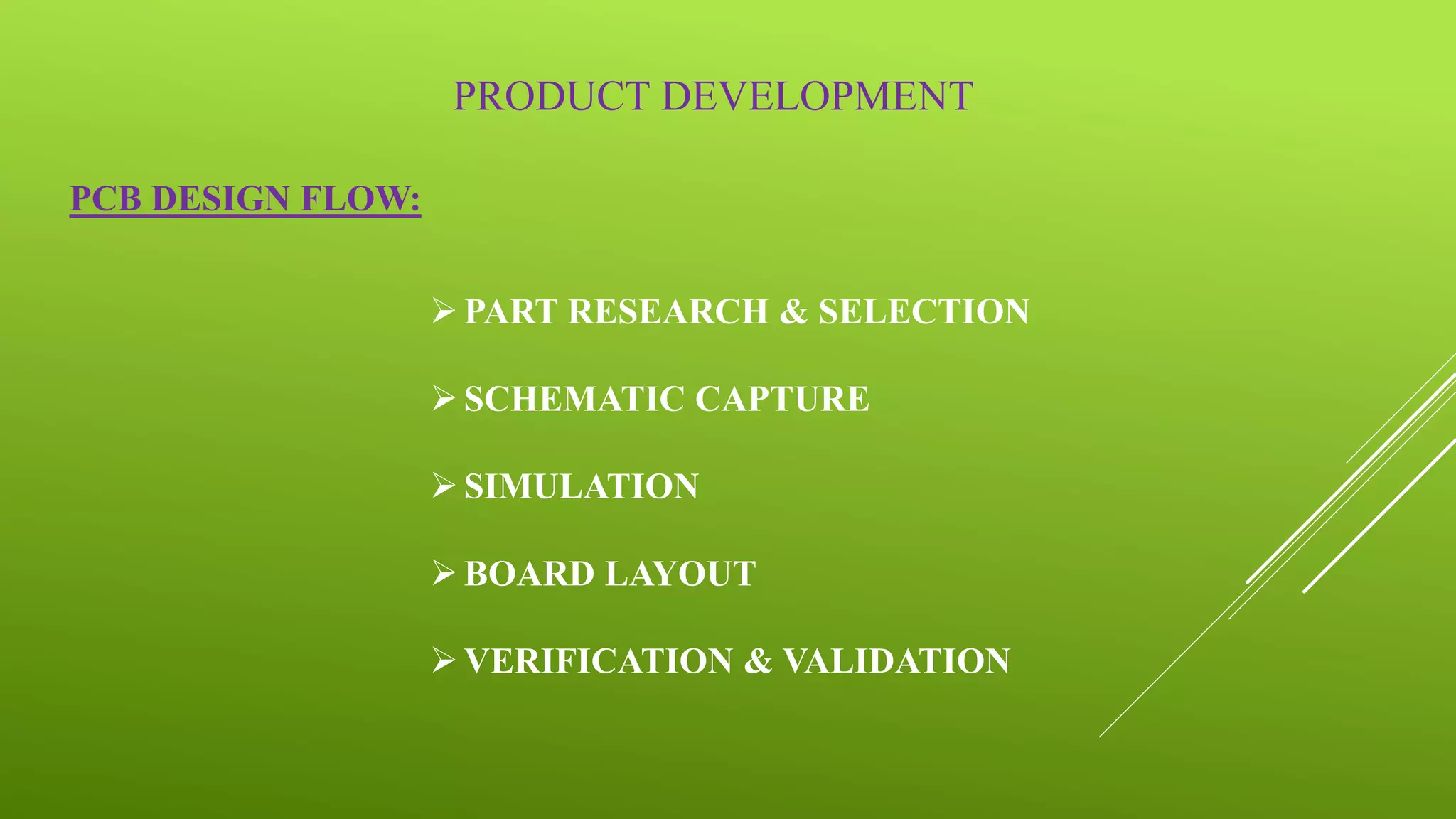 PRODUCT DEVELOPMENT

PCB DESIGN FLOW:

➢ PART RESEARCH & SELECTION

➢ SCHEMATIC CAPTURE

➢ SIMULATION

➢ BOARD LAYOUT

➢ VERIFICATION & VALIDATION